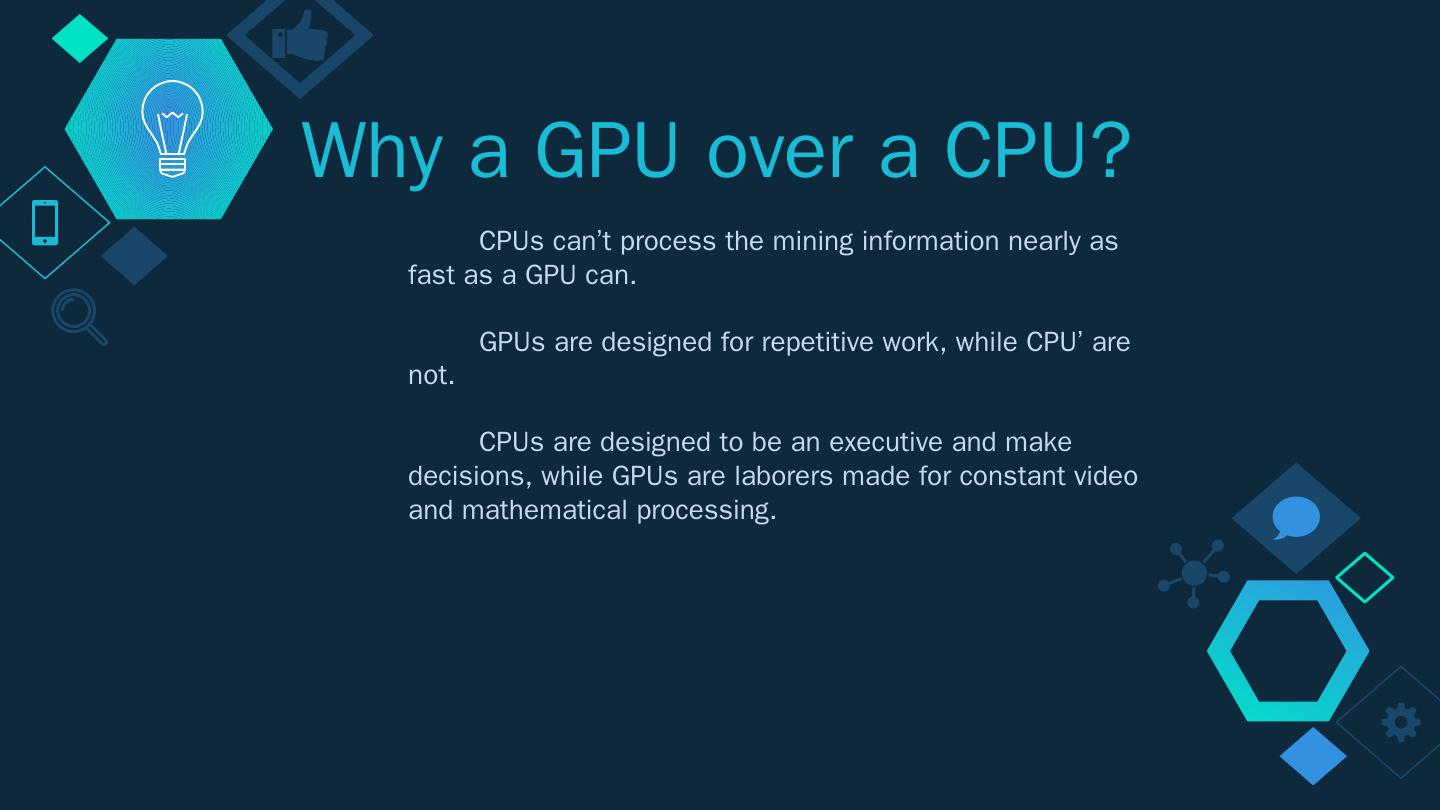 Why a GPU over a CPU?

CPUs can’t process the mining information nearly as fast as a GPU can.

GPUs are designed for repetitive work, while CPU’ are not.

CPUs are designed to be an executive and make decisions, while GPUs are laborers made for constant video and mathematical processing.